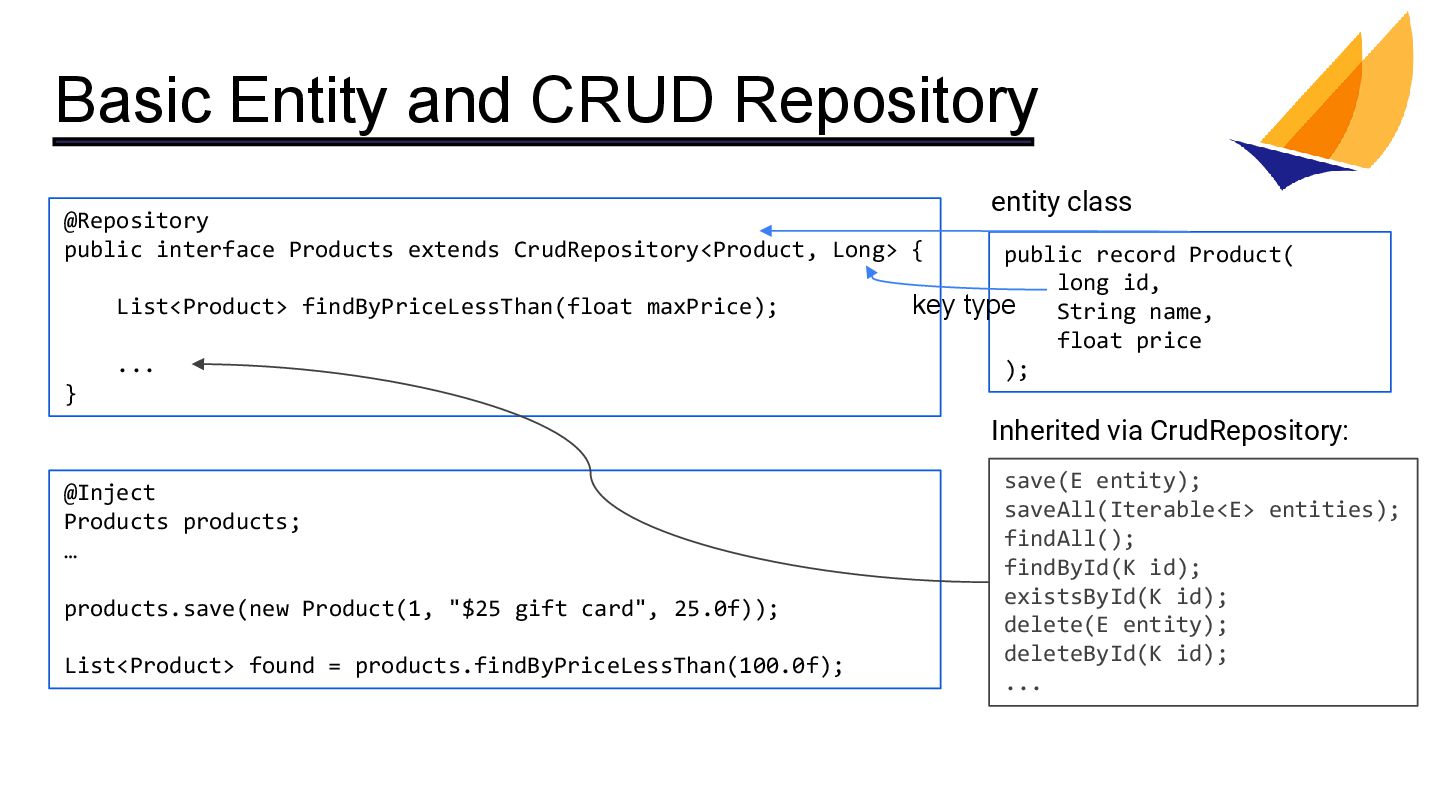 Basic Entity and CRUD Repository

@Repository
public interface Products extends CrudRepository<Product, Long> {

    List<Product> findByPriceLessThan(float maxPrice);

    ...
}

@Inject
Products products;
…

products.save(new Product(1, "$25 gift card", 25.0f));

List<Product> found = products.findByPriceLessThan(100.0f);

entity class

public record Product(
    long id,
    String name,
    float price
);

key type

Inherited via CrudRepository:

save(E entity);
saveAll(Iterable<E> entities);
findAll();
findById(K id);
existsById(K id);
delete(E entity);
deleteById(K id);
...